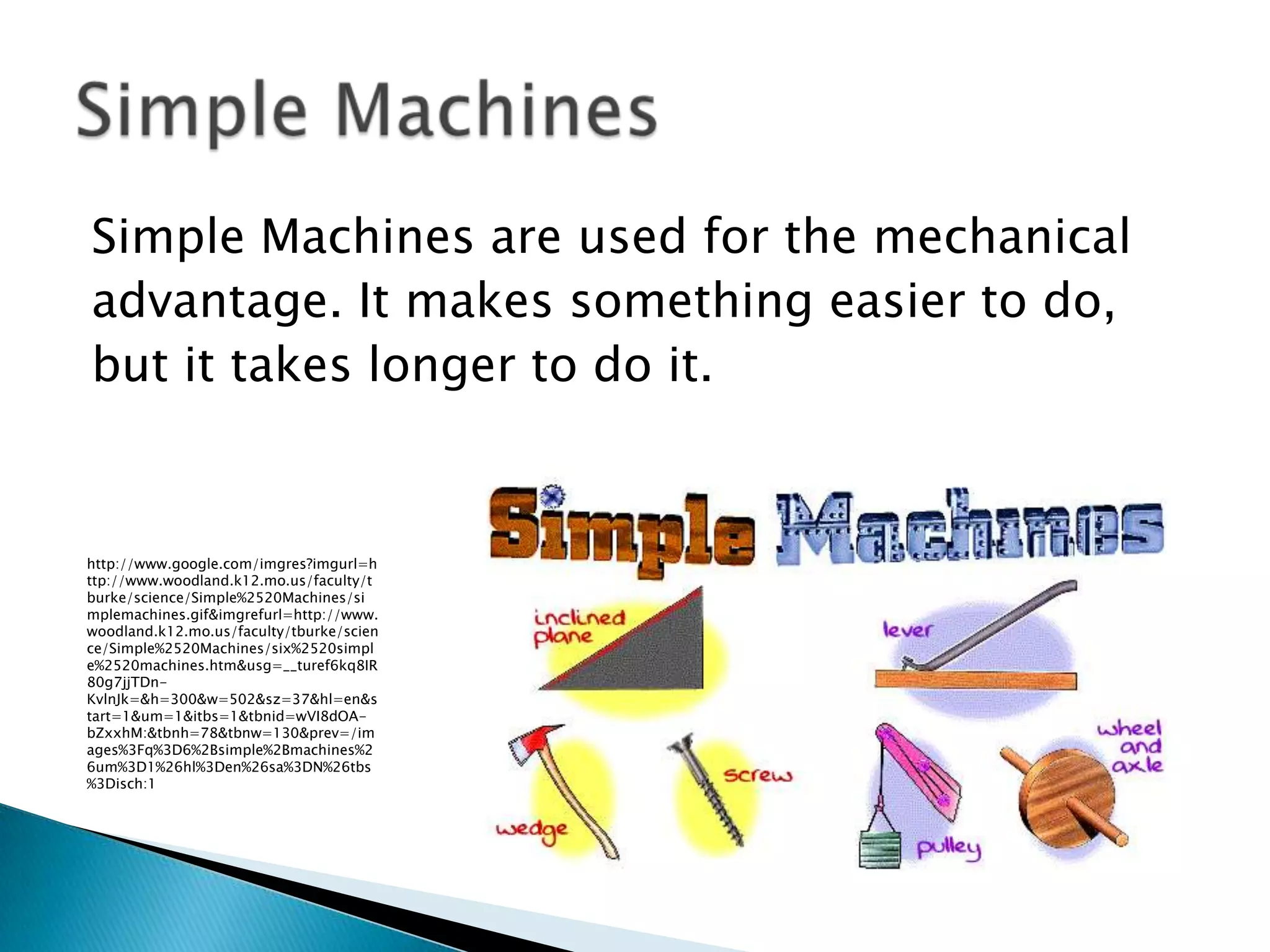 Simple Machines

Simple Machines are used for the mechanical advantage. It makes something easier to do, but it takes longer to do it.

http://www.google.com/imgres?imgurl=http://www.woodland.k12.mo.us/faculty/tburke/science/Simple%2520Machines/simplemachines.gif&imgrefurl=http://www.woodland.k12.mo.us/faculty/tburke/science/Simple%2520Machines/six%2520simple%2520machines.htm&usg=__turef6kq8IR80g7jjTDn-KvlnJk=&h=300&w=502&sz=37&hl=en&start=1&um=1&itbs=1&tbnid=wVI8dOA-bZxxhM:&tbnh=78&tbnw=130&prev=/images%3Fq%3D6%2Bsimple%2Bmachines%26um%3D1%26hl%3Den%26sa%3DN%26tbs%3Disch:1

Simple Machines

inclined plane

lever

wedge

screw

pulley

wheel and axle